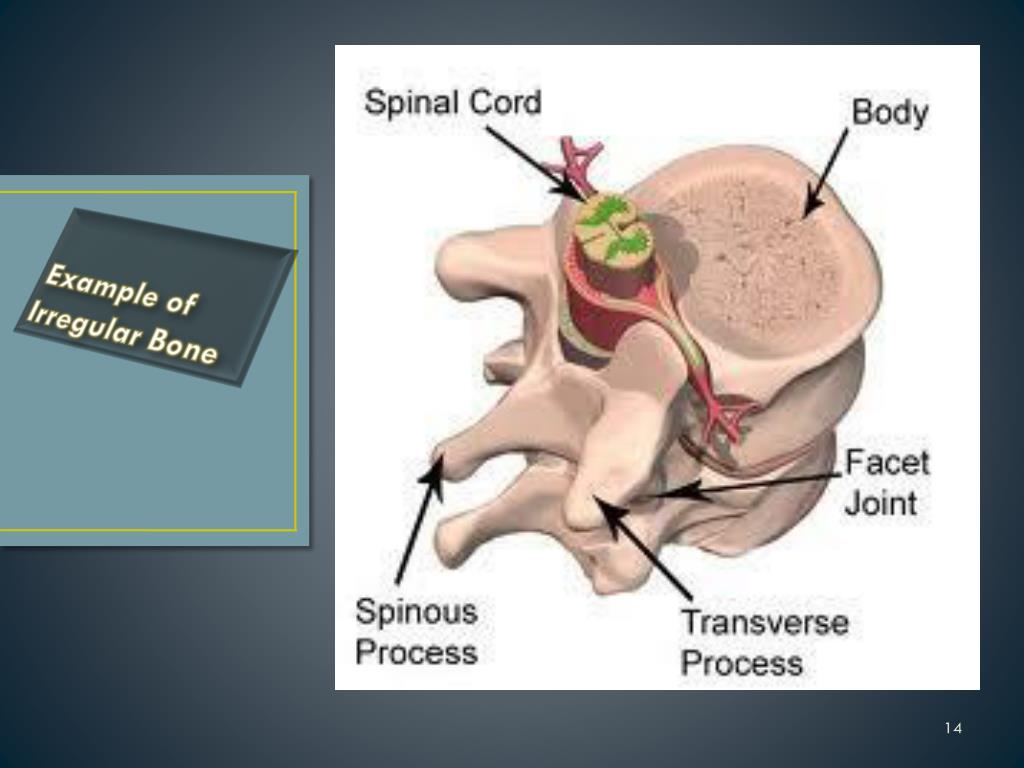 Example of Irregular Bone

Spinal Cord

Body

Facet Joint

Spinous Process

Transverse Process

14